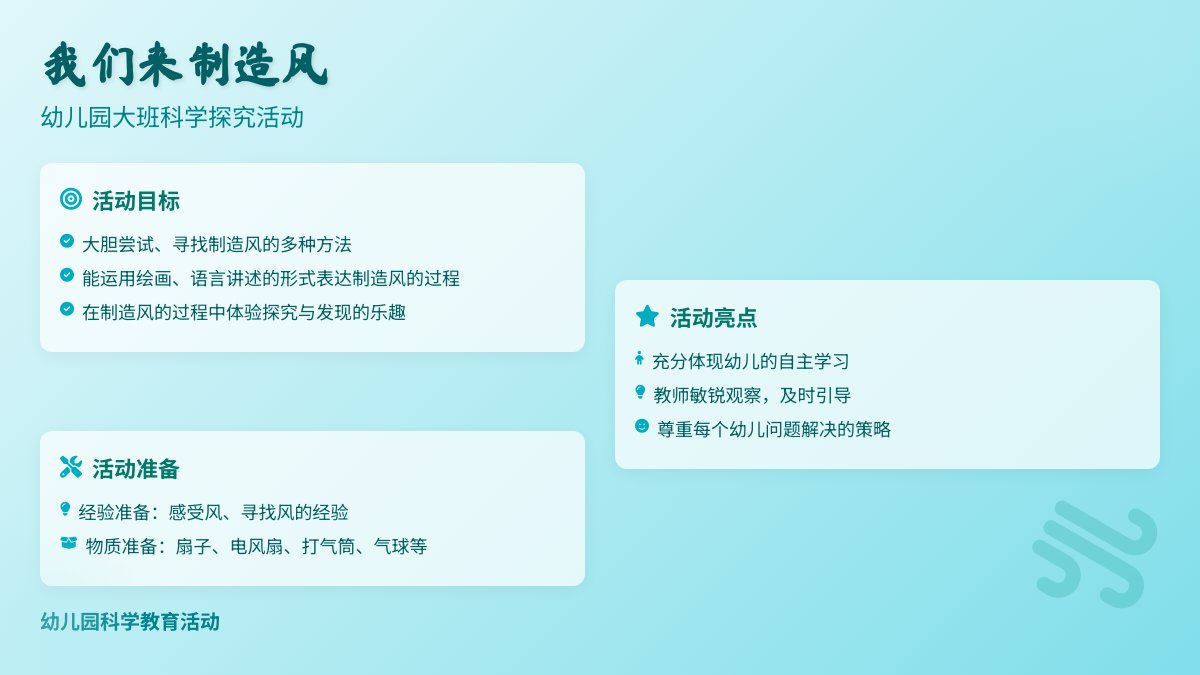 我们来制造风

幼儿园大班科学探究活动

活动目标

大胆尝试、寻找制造风的多种方法

能运用绘画、语言讲述的形式表达制造风的过程

在制造风的过程中体验探究与发现的乐趣

活动准备

经验准备：感受风、寻找风的经验

物质准备：扇子、电风扇、打气筒、气球等

活动亮点

充分体现幼儿的自主学习

教师敏锐观察，及时引导

尊重每个幼儿问题解决的策略

幼儿园科学教育活动